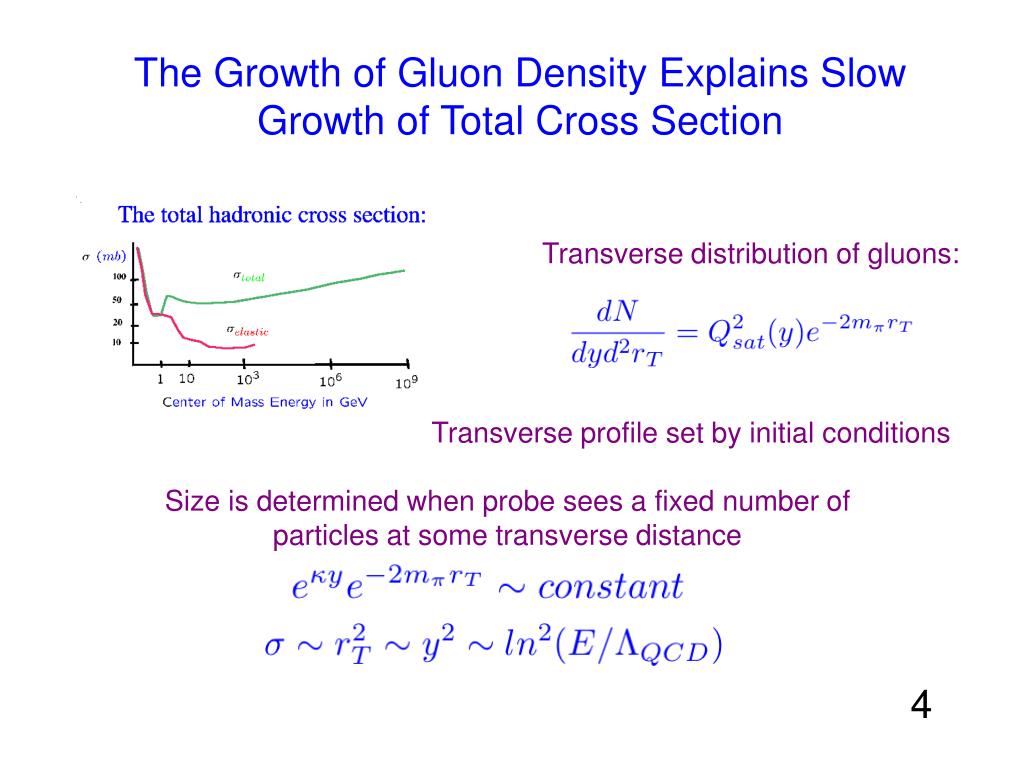 The Growth of Gluon Density Explains Slow Growth of Total Cross Section

The total hadronic cross section:

$\sigma$ $(mb)$

100

50

20

10

$\sigma_{total}$

$\sigma_{elastic}$

1 10 $10^3$ $10^6$ $10^9$

Center of Mass Energy in GeV

Transverse distribution of gluons:

$\frac{dN}{dyd^2r_T} = Q^2_{sat}(y)e^{-2m_\pi r_T}$

Transverse profile set by initial conditions

Size is determined when probe sees a fixed number of particles at some transverse distance

$e^{\kappa y}e^{-2m_\pi r_T} \sim constant$

$\sigma \sim r_T^2 \sim y^2 \sim ln^2(E/\Lambda_{QCD})$

4